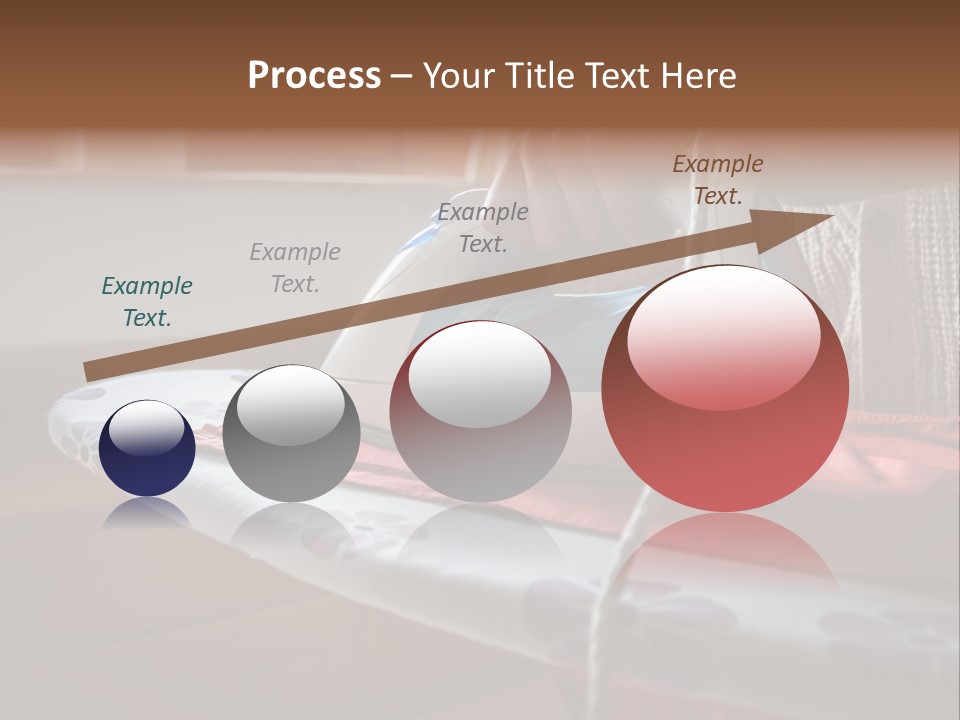 Process – Your Title Text Here

Example Text.

Example Text.

Example Text.

Example Text.